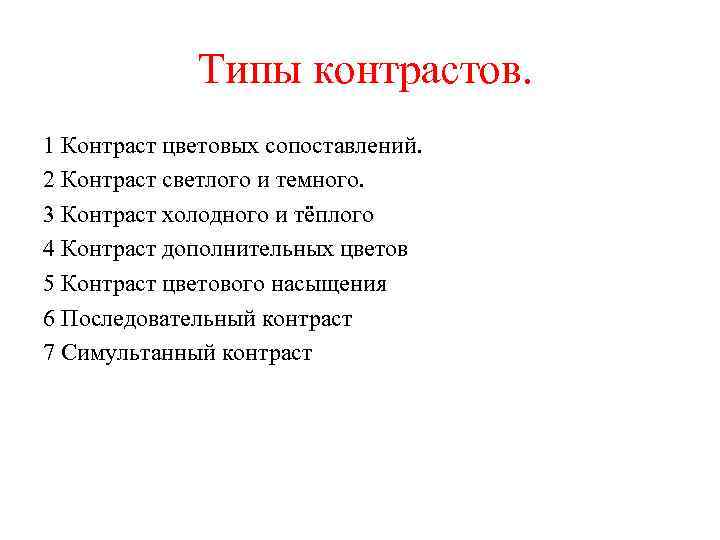 Типы контрастов.

1 Контраст цветовых сопоставлений.
2 Контраст светлого и темного.
3 Контраст холодного и тёплого
4 Контраст дополнительных цветов
5 Контраст цветового насыщения
6 Последовательный контраст
7 Симультанный контраст